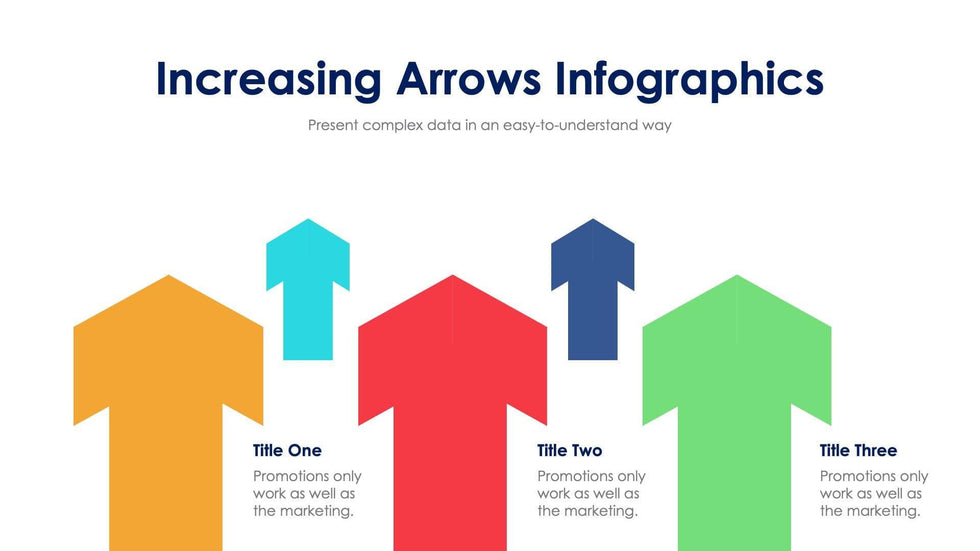 Increasing Arrows Infographics

Present complex data in an easy-to-understand way

Title One

Promotions only work as well as the marketing.

Title Two

Promotions only work as well as the marketing.

Title Three

Promotions only work as well as the marketing.